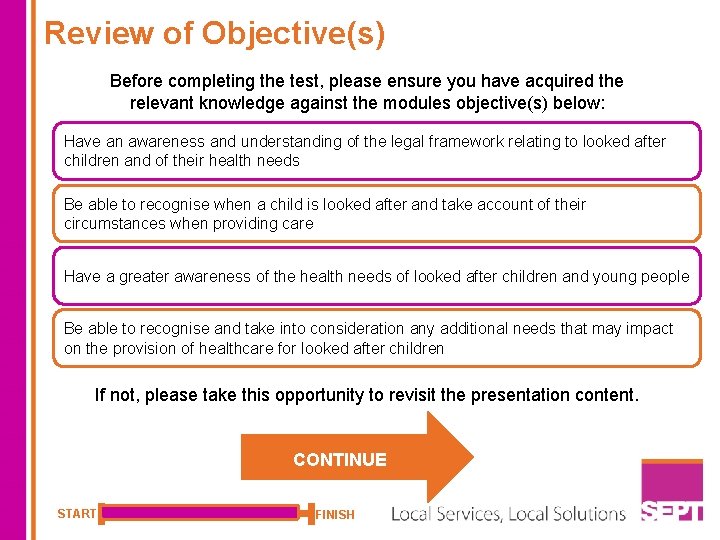 Review of Objective(s)

Before completing the test, please ensure you have acquired the relevant knowledge against the modules objective(s) below:

Have an awareness and understanding of the legal framework relating to looked after children and of their health needs

Be able to recognise when a child is looked after and take account of their circumstances when providing care

Have a greater awareness of the health needs of looked after children and young people

Be able to recognise and take into consideration any additional needs that may impact on the provision of healthcare for looked after children

If not, please take this opportunity to revisit the presentation content.

CONTINUE

START FINISH

Local Services, Local Solutions SEPT